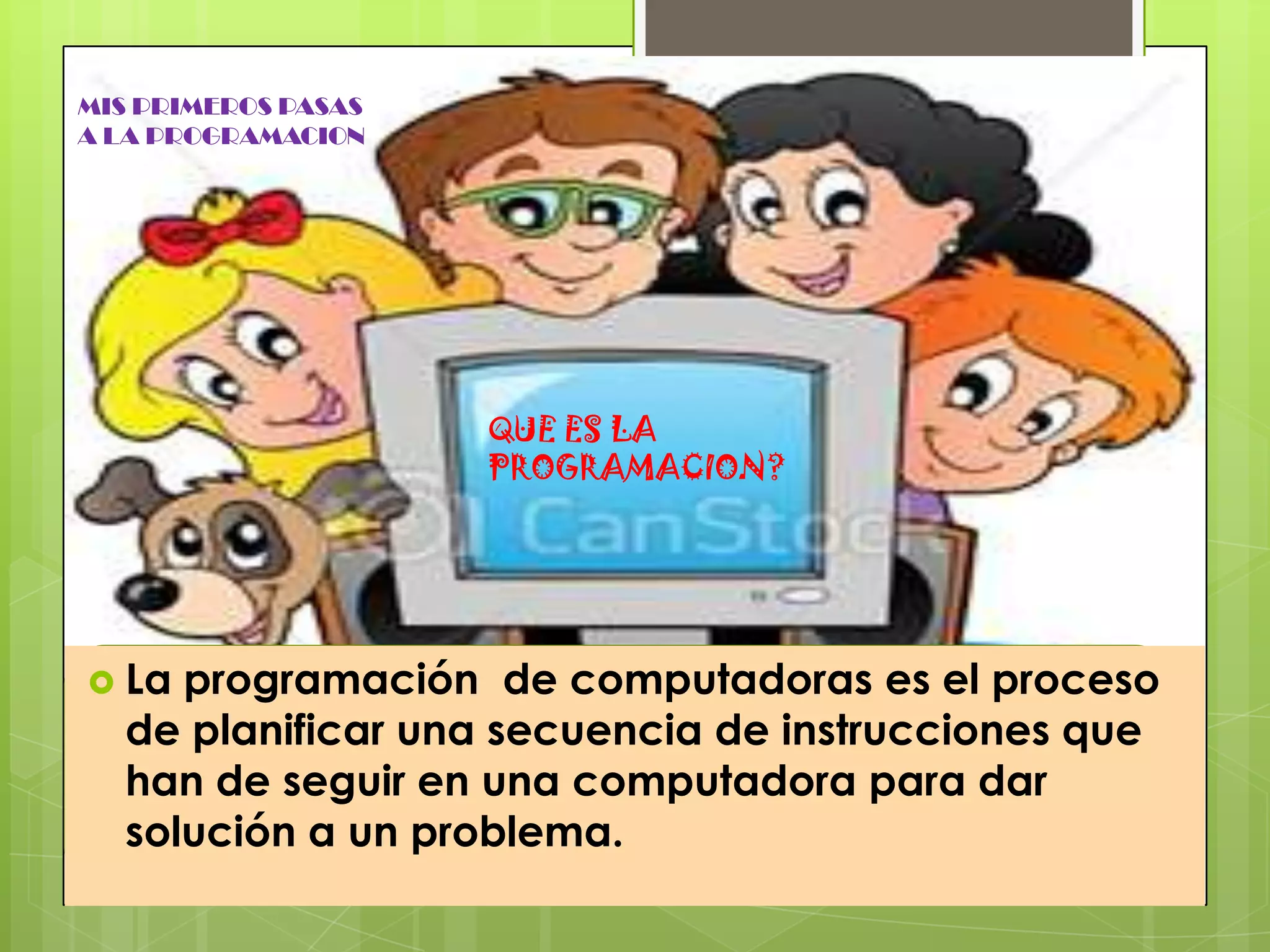 MIS PRIMEROS PASAS A LA PROGRAMACION

QUE ES LA PROGRAMACION?

CanSto

La programación de computadoras es el proceso de planificar una secuencia de instrucciones que han de seguir en una computadora para dar solución a un problema.